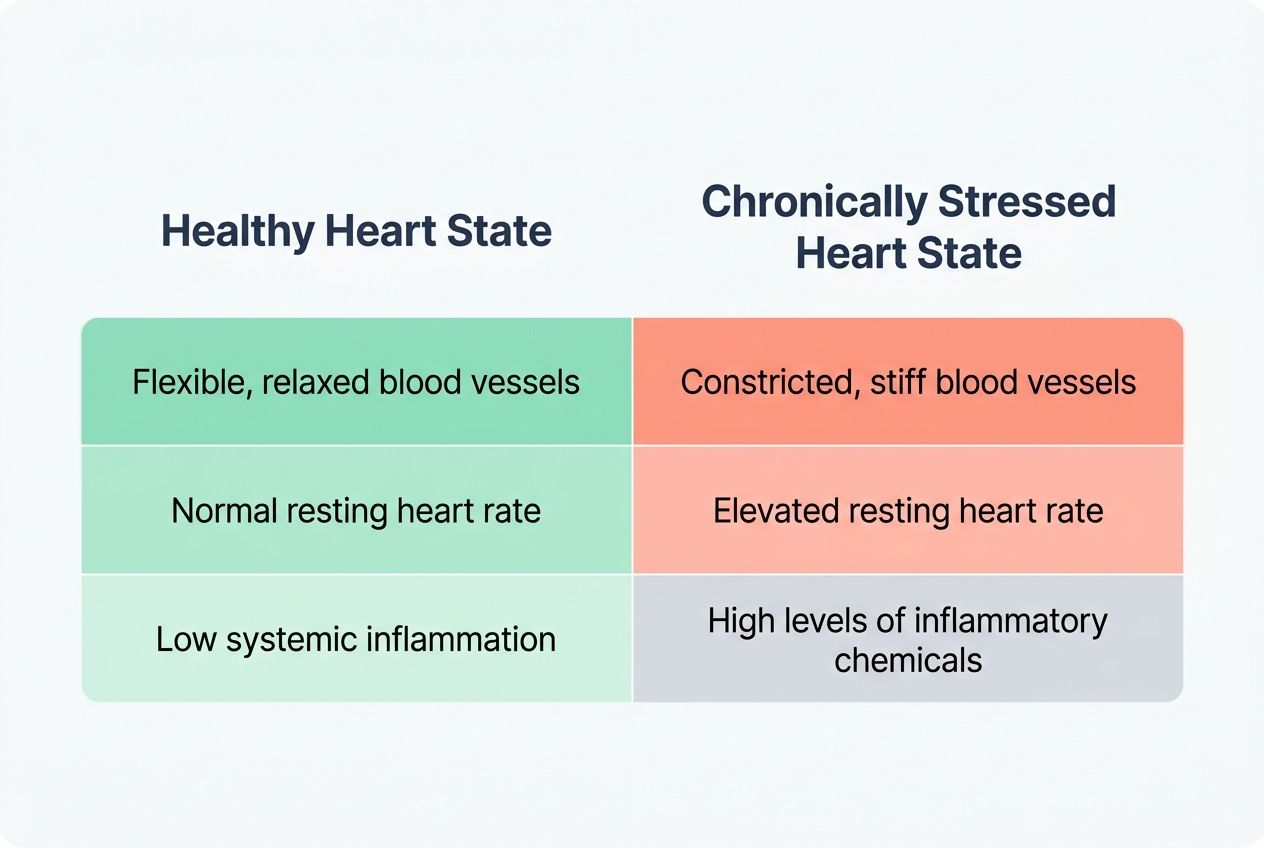 | Healthy Heart State | Chronically Stressed Heart State |
|---|---|
| Flexible, relaxed blood vessels | Constricted, stiff blood vessels |
| Normal resting heart rate | Elevated resting heart rate |
| Low systemic inflammation | High levels of inflammatory chemicals |